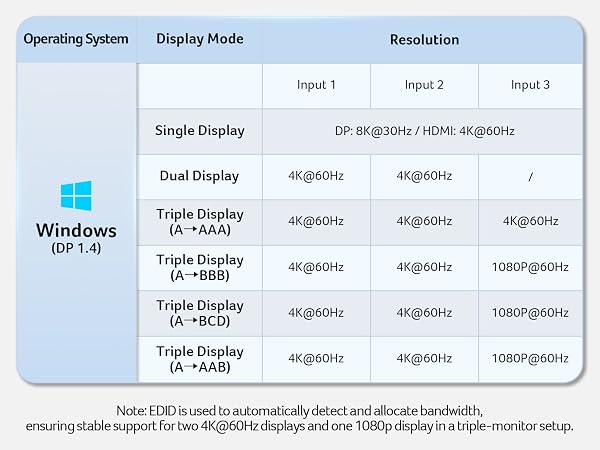 | Operating System | Display Mode | Resolution | | |
|---|---|---|---|---|
| Windows (DP 1.4) | | Input 1 | Input 2 | Input 3 |
| | Single Display | DP: 8K@30Hz / HDMI: 4K@60Hz | | |
| | Dual Display | 4K@60Hz | 4K@60Hz | / |
| | Triple Display (A→AAA) | 4K@60Hz | 4K@60Hz | 4K@60Hz |
| | Triple Display (A→BBB) | 4K@60Hz | 4K@60Hz | 1080P@60Hz |
| | Triple Display (A→BCD) | 4K@60Hz | 4K@60Hz | 1080P@60Hz |
| | Triple Display (A→AAB) | 4K@60Hz | 4K@60Hz | 1080P@60Hz |

Note: EDID is used to automatically detect and allocate bandwidth, ensuring stable support for two 4K@60Hz displays and one 1080p display in a triple-monitor setup.